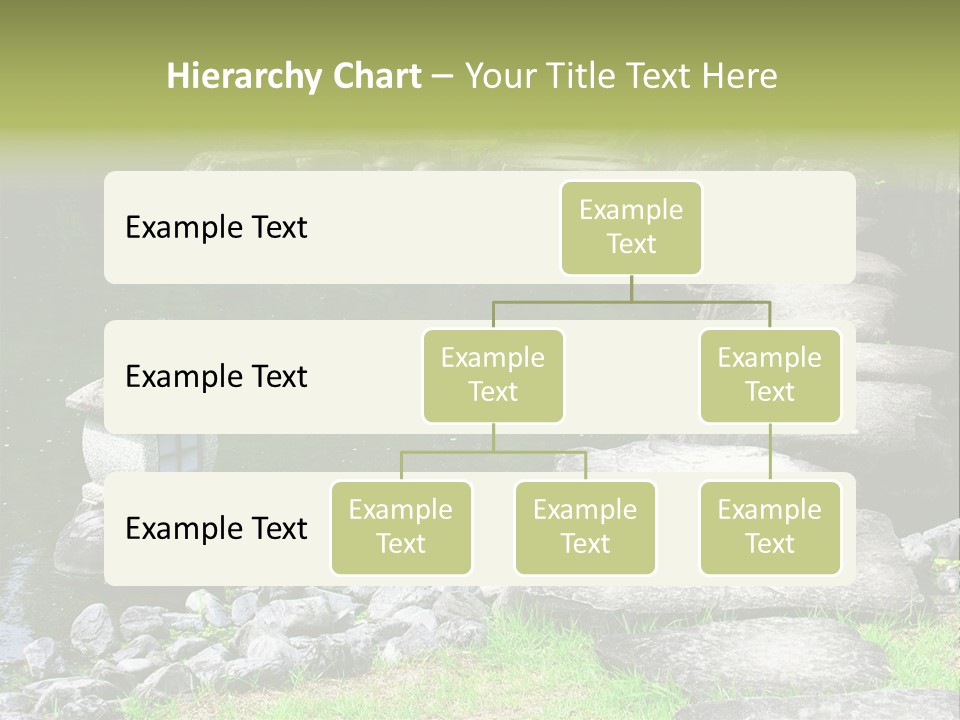 Hierarchy Chart – Your Title Text Here

Example Text

Example Text

Example Text

Example Text

Example Text

Example Text

Example Text

Example Text

Example Text